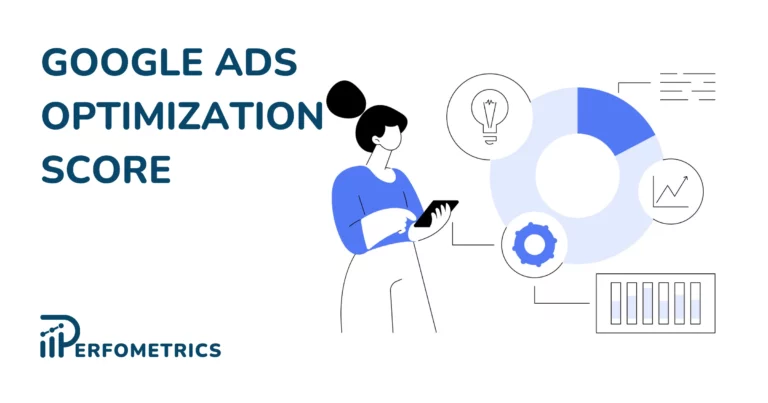 GOOGLE ADS OPTIMIZATION SCORE

PERFOMETRICS